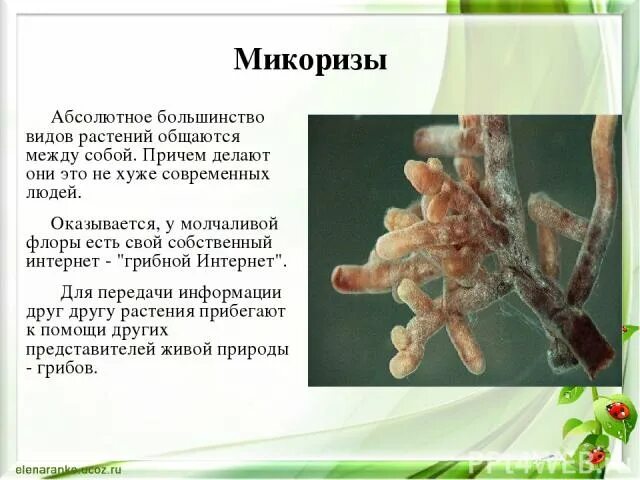 Микоризы

Абсолютное большинство видов растений общаются между собой. Причем делают они это не хуже современных людей.

Оказывается, у молчаливой флоры есть свой собственный интернет - "грибной Интернет".

Для передачи информации друг другу растения прибегают к помощи других представителей живой природы - грибов.

elenaranko.ucoz.ru

PPT4WEB